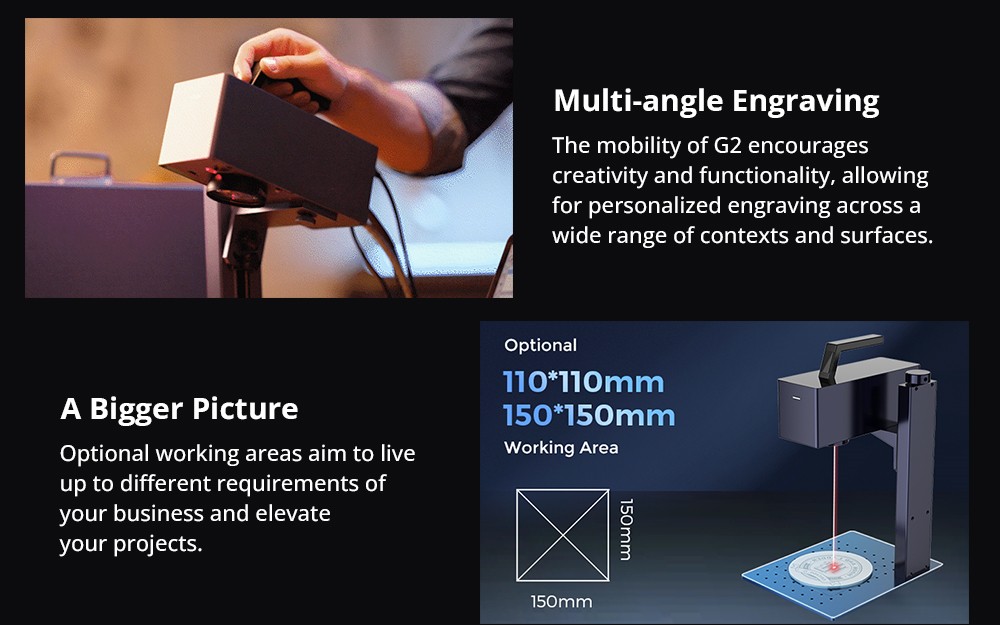 Multi-angle Engraving

The mobility of G2 encourages creativity and functionality, allowing for personalized engraving across a wide range of contexts and surfaces.

A Bigger Picture

Optional working areas aim to live up to different requirements of your business and elevate your projects.

Optional
110*110mm
150*150mm
Working Area

150mm

150mm